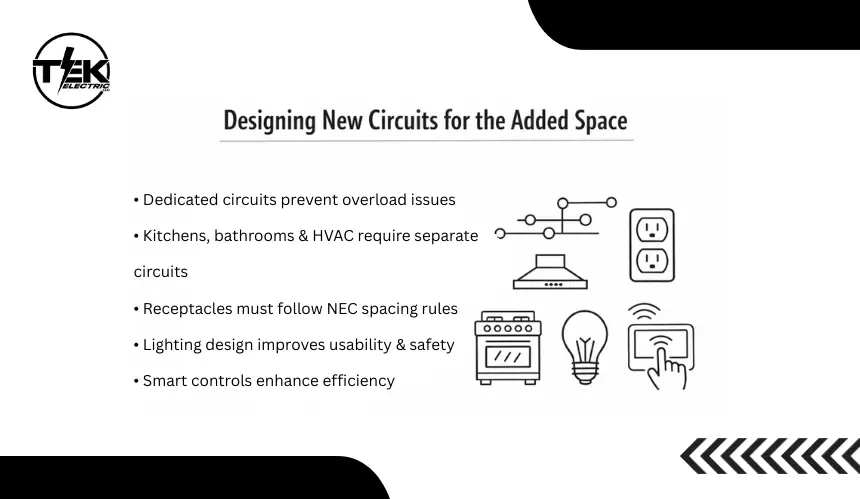 TEK ELECTRIC

Designing New Circuits for the Added Space

• Dedicated circuits prevent overload issues
• Kitchens, bathrooms & HVAC require separate circuits
• Receptacles must follow NEC spacing rules
• Lighting design improves usability & safety
• Smart controls enhance efficiency